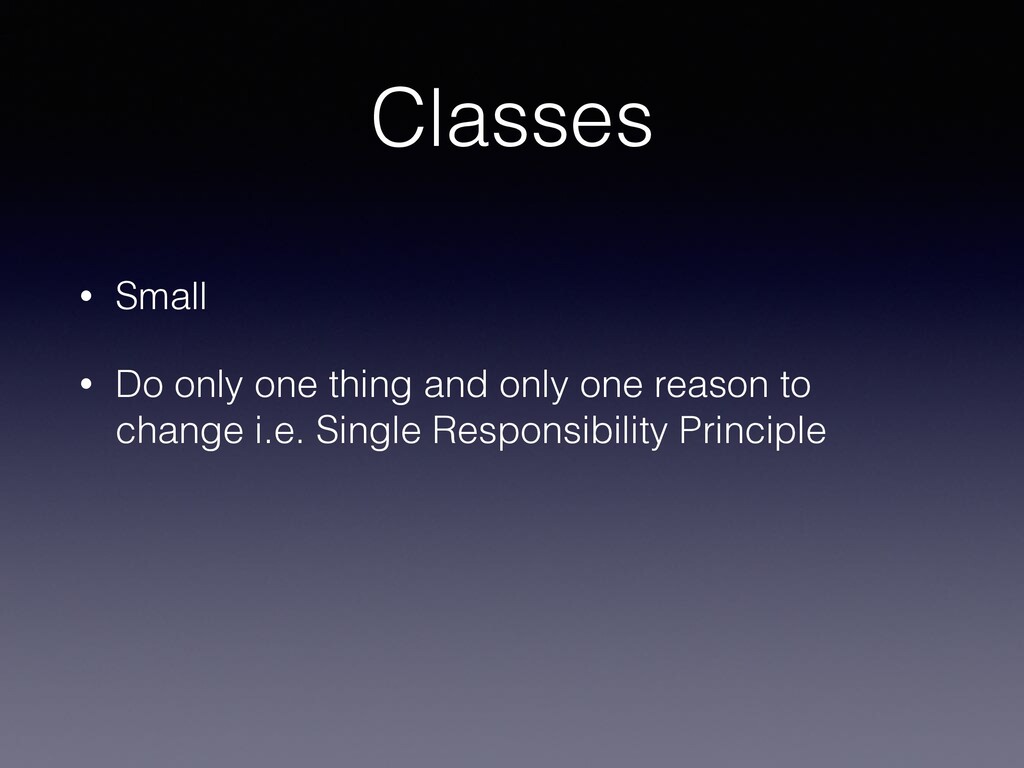 Classes

• Small

• Do only one thing and only one reason to change i.e. Single Responsibility Principle